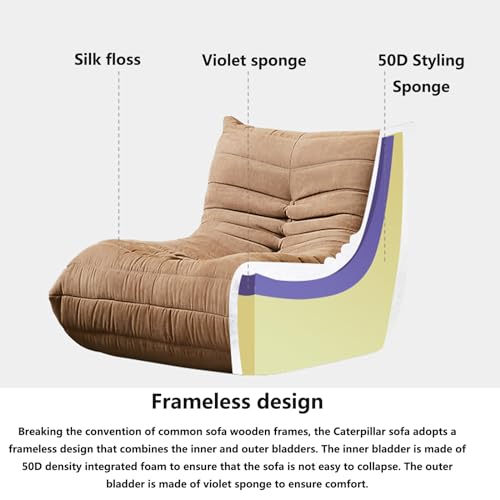 Silk floss

Violet sponge

50D Styling Sponge

Frameless design

Breaking the convention of common sofa wooden frames, the Caterpillar sofa adopts a frameless design that combines the inner and outer bladders. The inner bladder is made of 50D density integrated foam to ensure that the sofa is not easy to collapse. The outer bladder is made of violet sponge to ensure comfort.